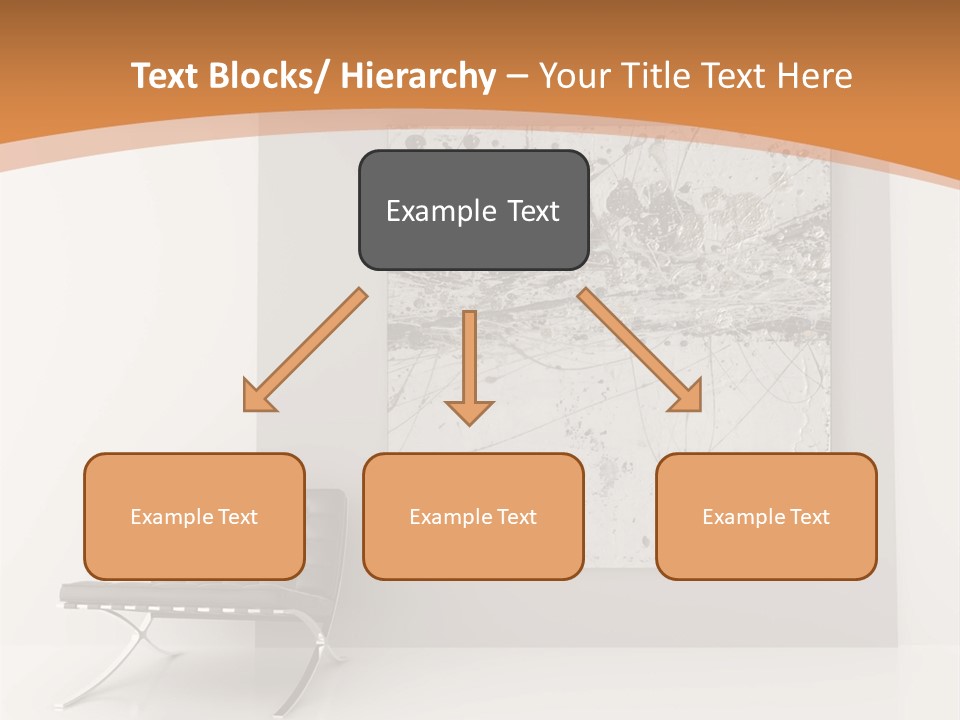 Text Blocks/ Hierarchy – Your Title Text Here

Example Text

Example Text

Example Text

Example Text